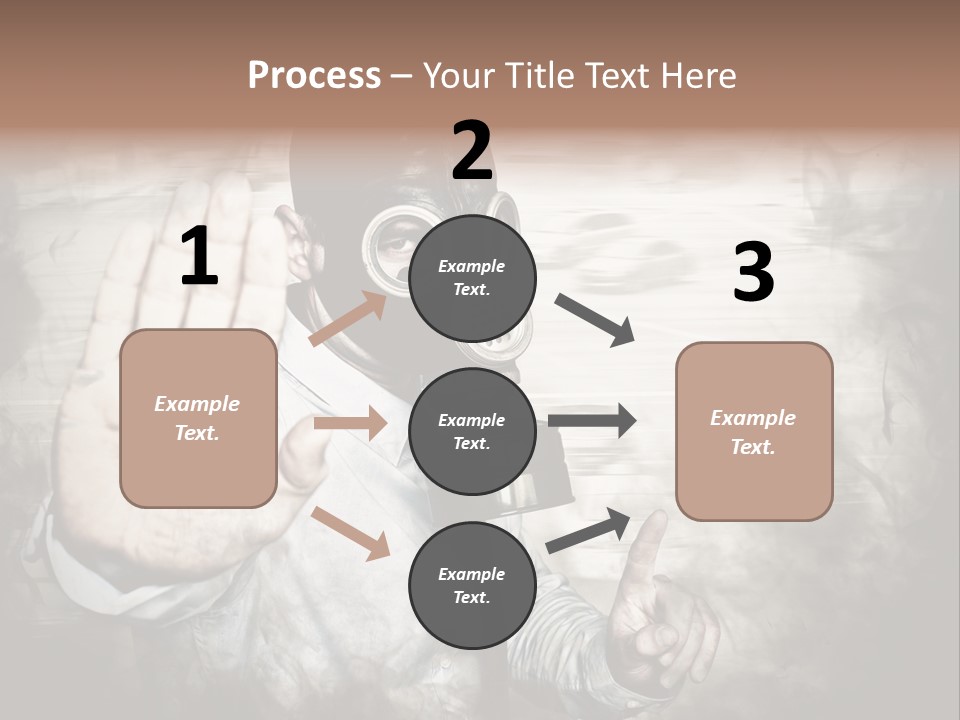 Process – Your Title Text Here

1

Example Text.

2

Example Text.

Example Text.

Example Text.

3

Example Text.